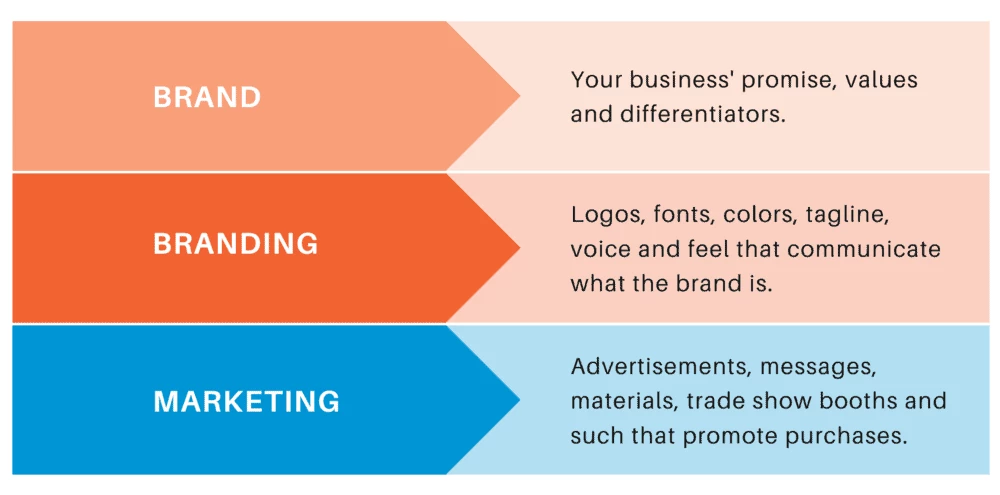 BRAND

Your business' promise, values and differentiators.

BRANDING

Logos, fonts, colors, tagline, voice and feel that communicate what the brand is.

MARKETING

Advertisements, messages, materials, trade show booths and such that promote purchases.